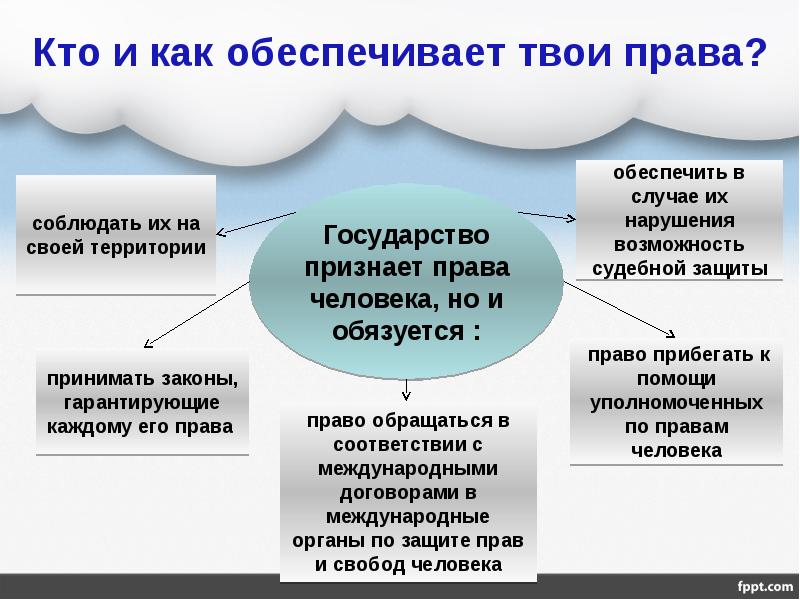 Кто и как обеспечивает твои права?

Государство признает права человека, но и обязуется :

соблюдать их на своей территории

обеспечить в случае их нарушения возможность судебной защиты

принимать законы, гарантирующие каждому его права

право обращаться в соответствии с международными договорами в международные органы по защите прав и свобод человека

право прибегать к помощи уполномоченных по правам человека

fppt.com